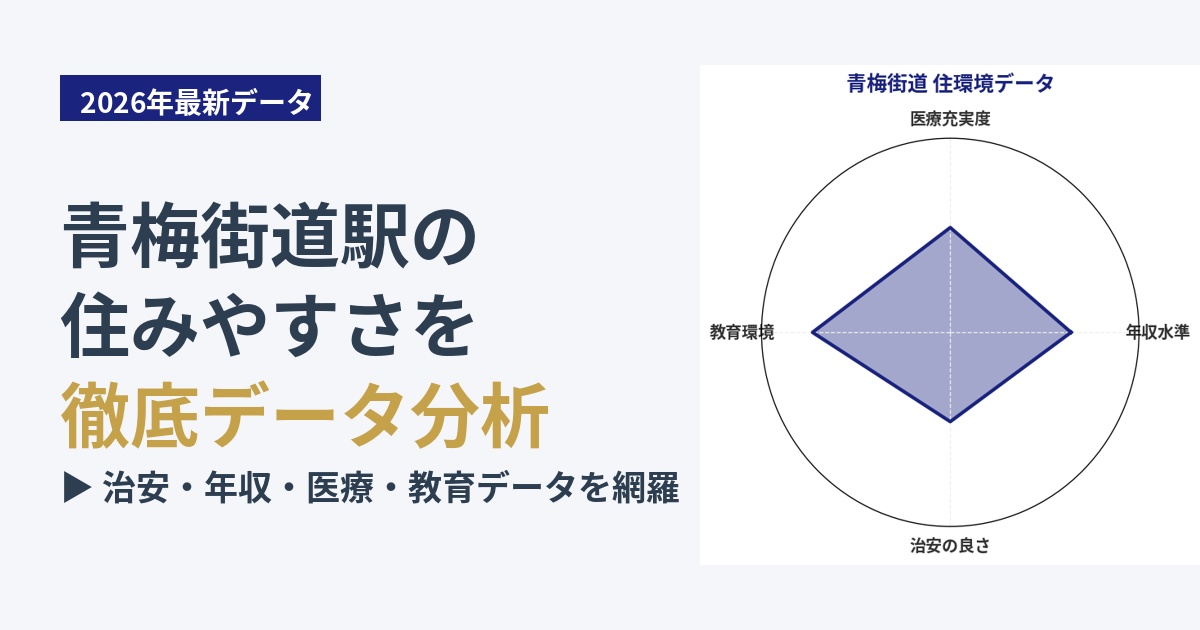 2026年最新データ

青梅街道駅の
住みやすさを
徹底データ分析

▶ 治安・年収・医療・教育データを網羅

青梅街道 住環境データ

医療充実度

年収水準

治安の良さ

教育環境